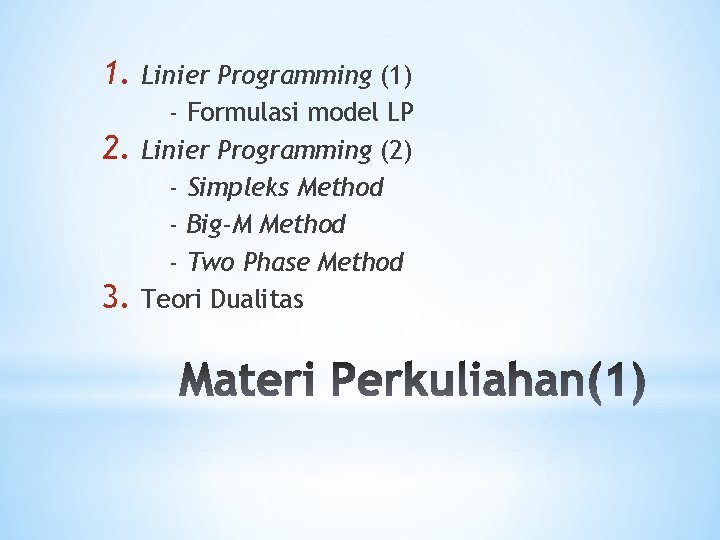 1. Linier Programming (1)
- Formulasi model LP
2. Linier Programming (2)
- Simpleks Method
- Big-M Method
- Two Phase Method
3. Teori Dualitas

Materi Perkuliahan(1)